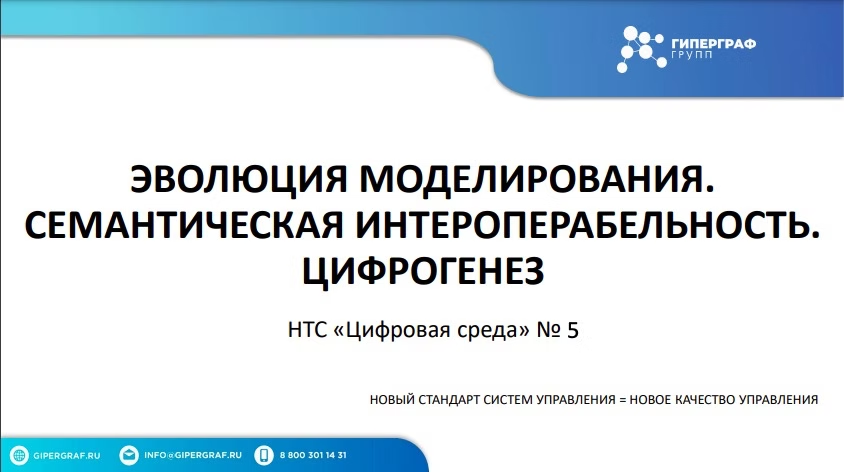 ГИПЕРГРАФ
ГРУПП

ЭВОЛЮЦИЯ МОДЕЛИРОВАНИЯ. СЕМАНТИЧЕСКАЯ ИНТЕРОПЕРАБЕЛЬНОСТЬ. ЦИФРОГЕНЕЗ

НТС «Цифровая среда» № 5

НОВЫЙ СТАНДАРТ СИСТЕМ УПРАВЛЕНИЯ = НОВОЕ КАЧЕСТВО УПРАВЛЕНИЯ

GIPERGRAF.RU
INFO@GIPERGRAF.RU
8 800 301 14 31